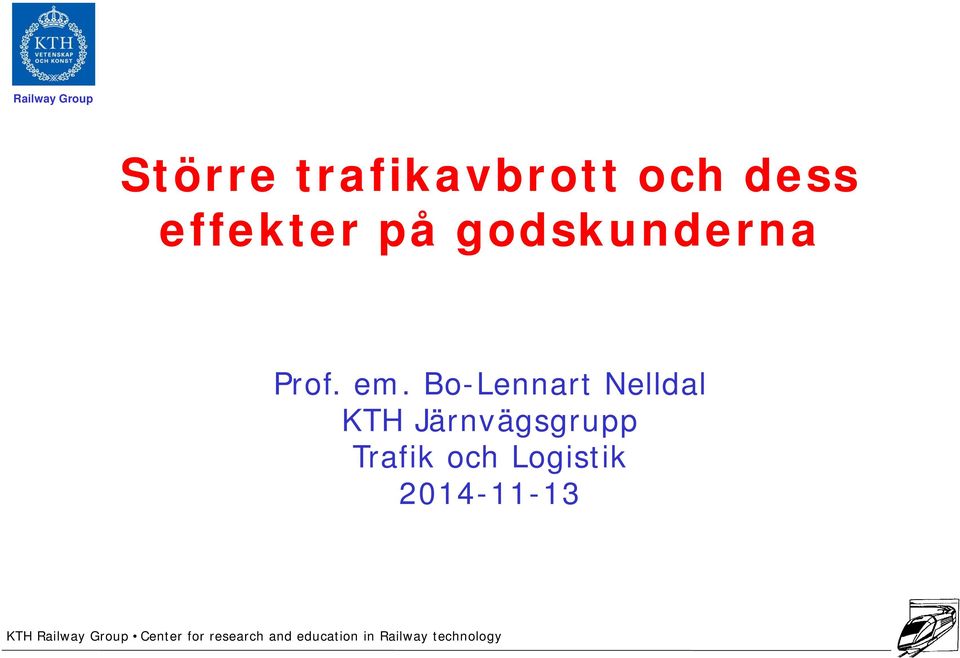 KTH VETENSKAP OCH KONST

Railway Group

Större trafikavbrott och dess effekter på godskunderna

Prof. em. Bo-Lennart Nelldal
KTH Järnvägsgrupp
Trafik och Logistik
2014-11-13

KTH Railway Group • Center for research and education in Railway technology